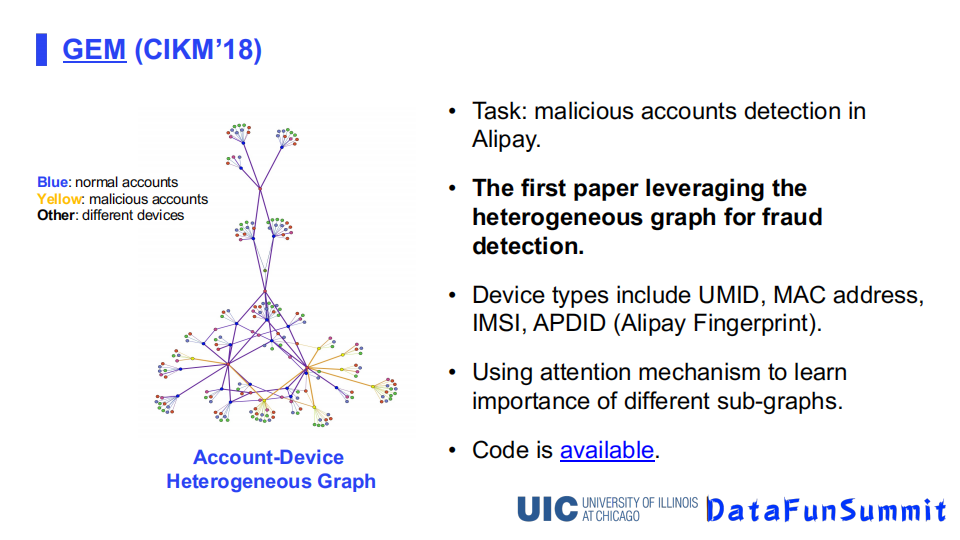 GEM (CIKM'18)

Blue: normal accounts
Yellow: malicious accounts
Other: different devices

Account-Device Heterogeneous Graph

• Task: malicious accounts detection in Alipay.

• The first paper leveraging the heterogeneous graph for fraud detection.

• Device types include UMID, MAC address, IMSI, APDID (Alipay Fingerprint).

• Using attention mechanism to learn importance of different sub-graphs.

• Code is available.

UIC UNIVERSITY OF ILLINOIS AT CHICAGO DataFunSummit